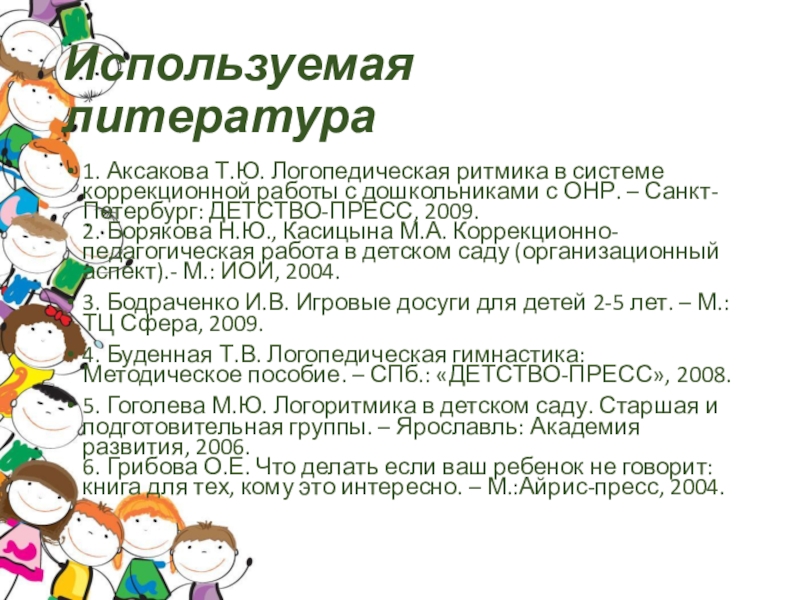 Используемая литература

1. Аксакова Т.Ю. Логопедическая ритмика в системе коррекционной работы с дошкольниками с ОНР. – Санкт-Петербург: ДЕТСТВО-ПРЕСС, 2009.
2. Борякова Н.Ю., Касицына М.А. Коррекционно-педагогическая работа в детском саду (организационный аспект).- М.: ИОИ, 2004.

3. Бодраченко И.В. Игровые досуги для детей 2-5 лет. – М.: ТЦ Сфера, 2009.

4. Буденная Т.В. Логопедическая гимнастика: Методическое пособие. – СПб.: «ДЕТСТВО-ПРЕСС», 2008.

5. Гоголева М.Ю. Логоритмика в детском саду. Старшая и подготовительная группы. – Ярославль: Академия развития, 2006.
6. Грибова О.Е. Что делать если ваш ребенок не говорит: книга для тех, кому это интересно. – М.:Айрис-пресс, 2004.